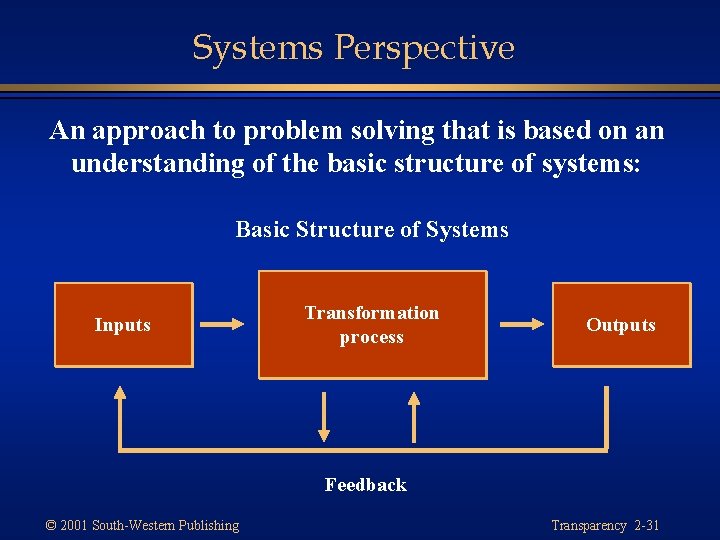 Systems Perspective

An approach to problem solving that is based on an understanding of the basic structure of systems:

Basic Structure of Systems

Inputs

Transformation process

Outputs

Feedback

© 2001 South-Western Publishing

Transparency 2-31